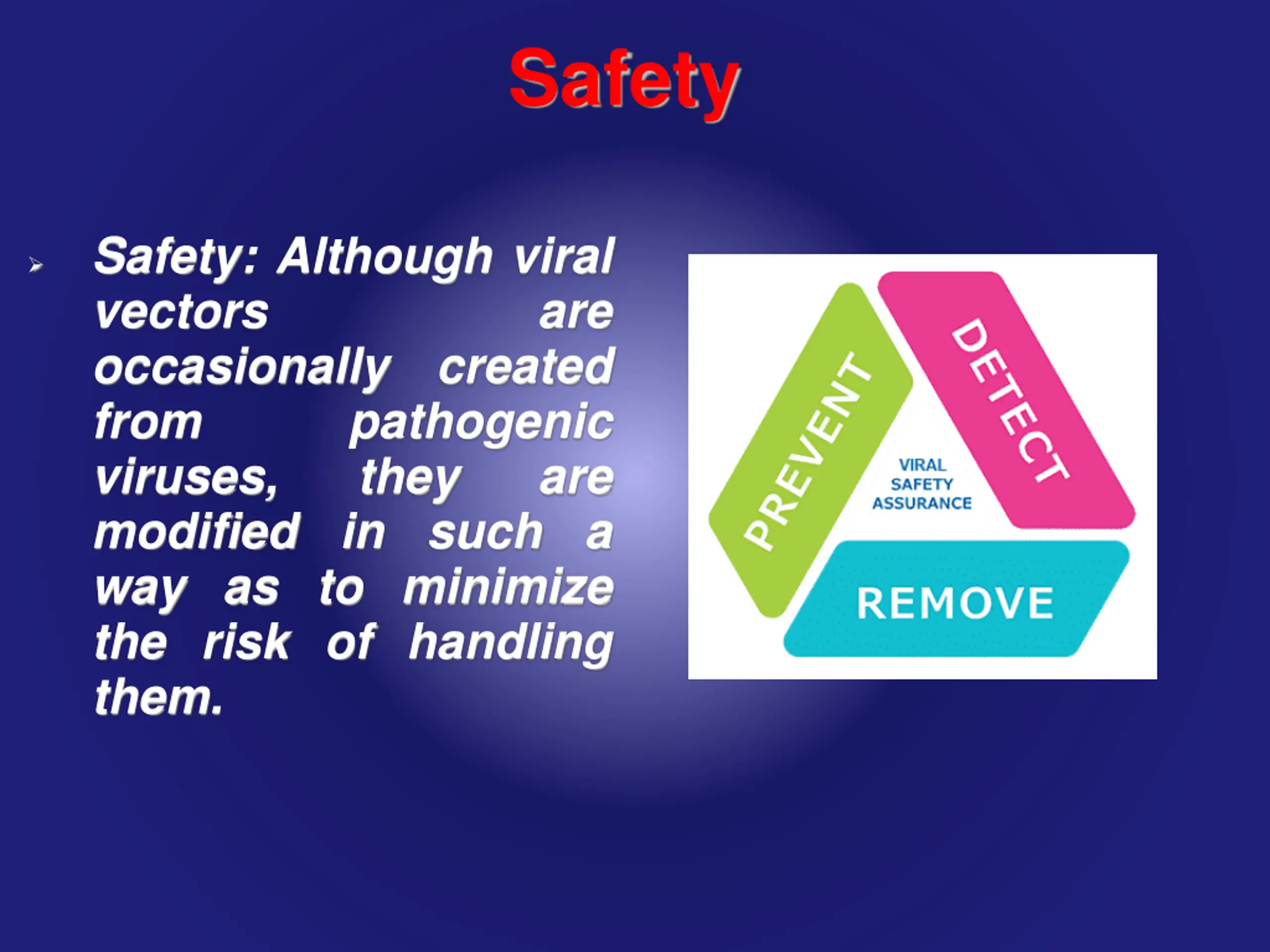 Safety

➢ Safety: Although viral vectors are occasionally created from pathogenic viruses, they are modified in such a way as to minimize the risk of handling them.

PREVENT
DETECT
VIRAL SAFETY ASSURANCE
REMOVE